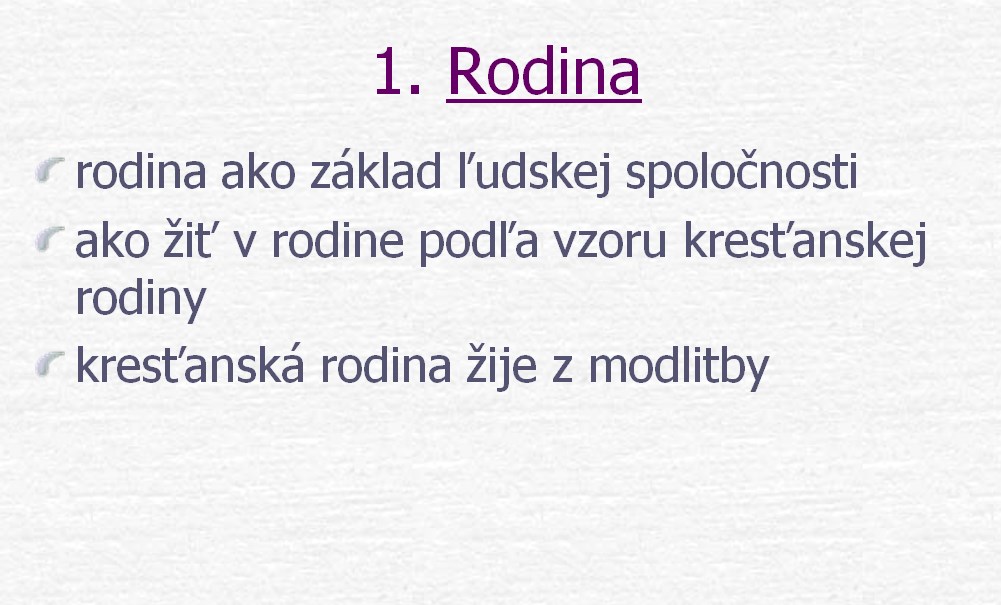 1. Rodina

rodina ako základ ľudskej spoločnosti

ako žiť v rodine podľa vzoru kresťanskej rodiny

kresťanská rodina žije z modlitby